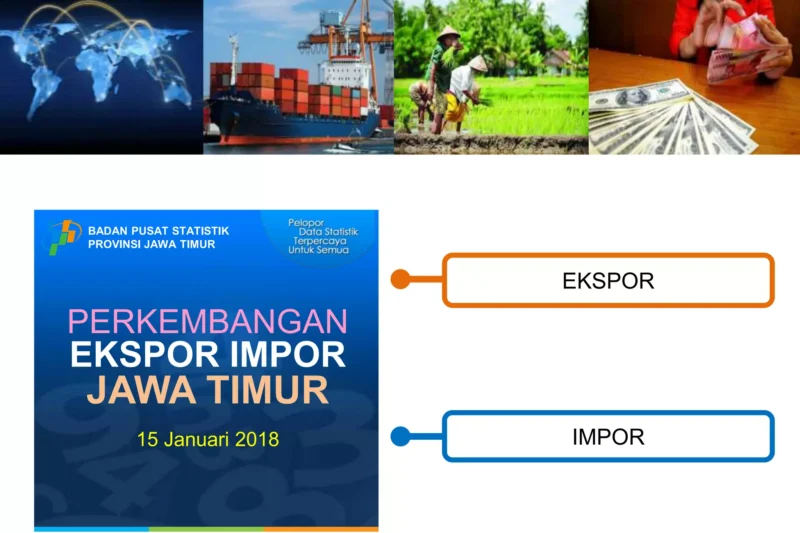 BADAN PUSAT STATISTIK
PROVINSI JAWA TIMUR

Pelopor
Data Statistik
Terpercaya
Untuk Semua

PERKEMBANGAN
EKSPOR IMPOR
JAWA TIMUR

15 Januari 2018

EKSPOR

IMPOR